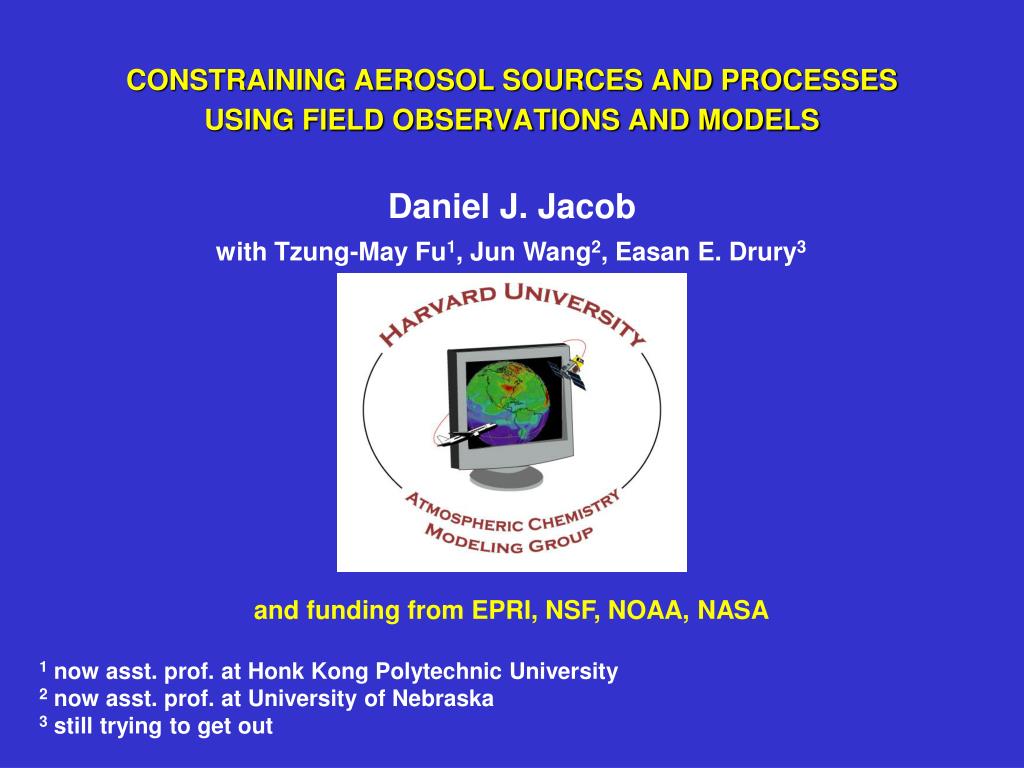 CONSTRAINING AEROSOL SOURCES AND PROCESSES USING FIELD OBSERVATIONS AND MODELS

Daniel J. Jacob

with Tzung-May Fu$^1$, Jun Wang$^2$, Easan E. Drury$^3$

HARVARD UNIVERSITY

ATMOSPHERIC CHEMISTRY MODELING GROUP

and funding from EPRI, NSF, NOAA, NASA

$^1$ now asst. prof. at Honk Kong Polytechnic University
$^2$ now asst. prof. at University of Nebraska
$^3$ still trying to get out